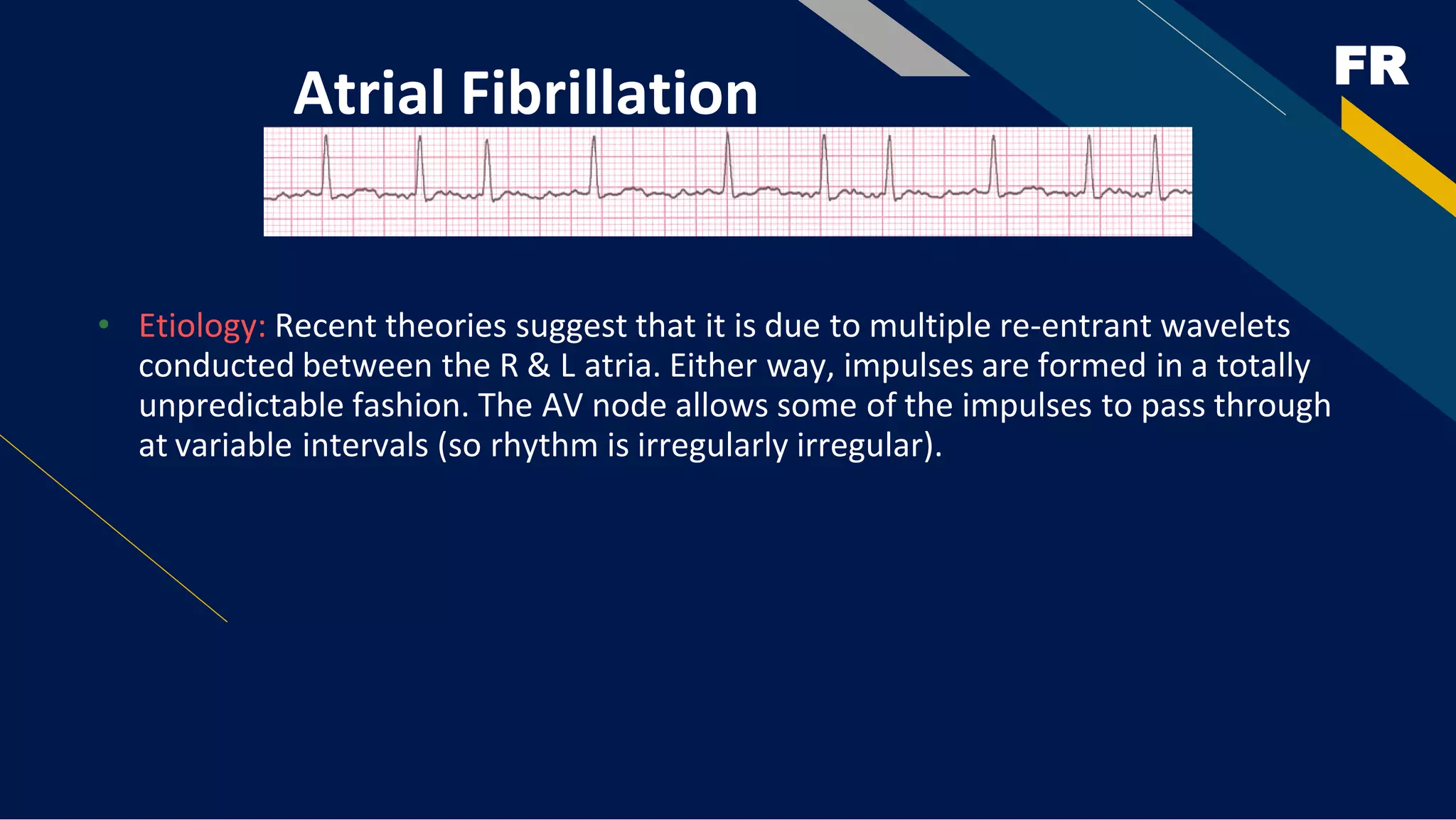 Atrial Fibrillation

FR

• Etiology: Recent theories suggest that it is due to multiple re-entrant wavelets conducted between the R & L atria. Either way, impulses are formed in a totally unpredictable fashion. The AV node allows some of the impulses to pass through at variable intervals (so rhythm is irregularly irregular).